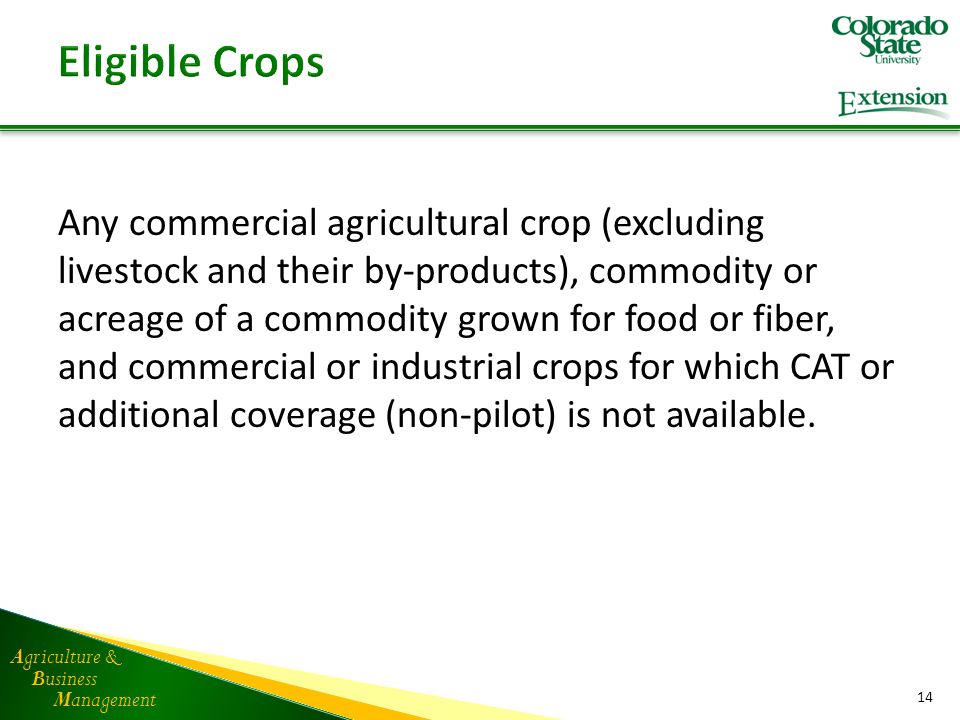 Eligible Crops

Colorado State University

Extension

Any commercial agricultural crop (excluding livestock and their by-products), commodity or acreage of a commodity grown for food or fiber, and commercial or industrial crops for which CAT or additional coverage (non-pilot) is not available.

Agriculture & Business Management

14